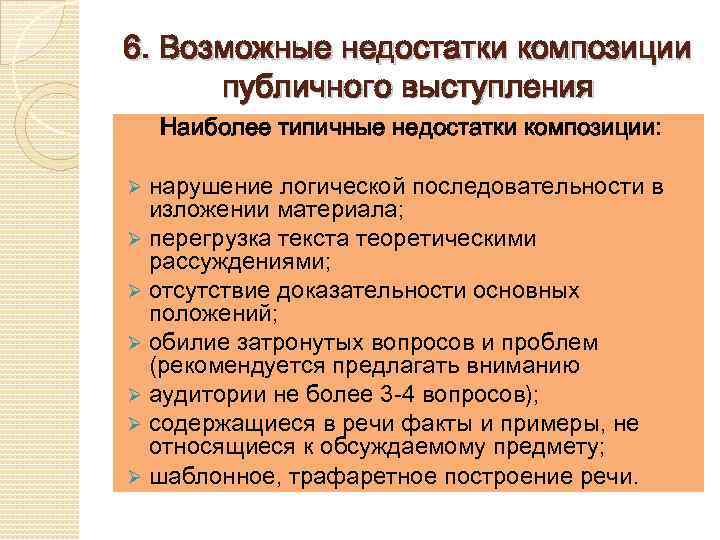 6. Возможные недостатки композиции публичного выступления

Наиболее типичные недостатки композиции:

➢ нарушение логической последовательности в изложении материала;
➢ перегрузка текста теоретическими рассуждениями;
➢ отсутствие доказательности основных положений;
➢ обилие затронутых вопросов и проблем (рекомендуется предлагать вниманию
➢ аудитории не более 3-4 вопросов);
➢ содержащиеся в речи факты и примеры, не относящиеся к обсуждаемому предмету;
➢ шаблонное, трафаретное построение речи.